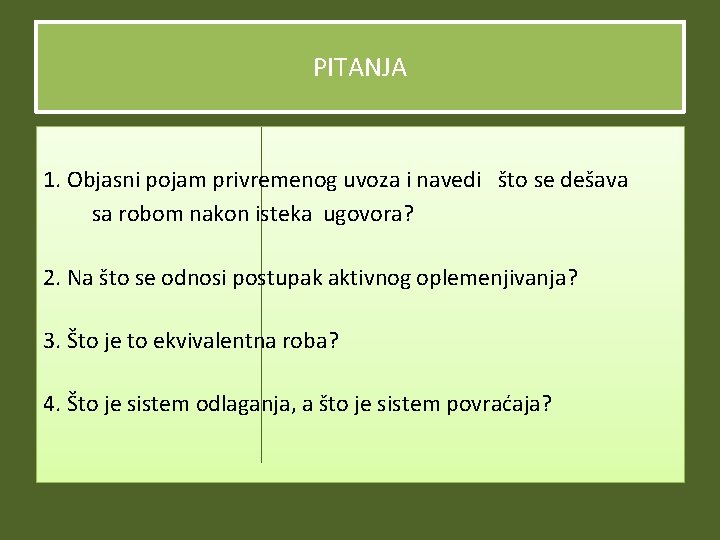 PITANJA

1. Objasni pojam privremenog uvoza i navedi što se dešava sa robom nakon isteka ugovora?

2. Na što se odnosi postupak aktivnog oplemenjivanja?

3. Što je to ekvivalentna roba?

4. Što je sistem odlaganja, a što je sistem povraćaja?